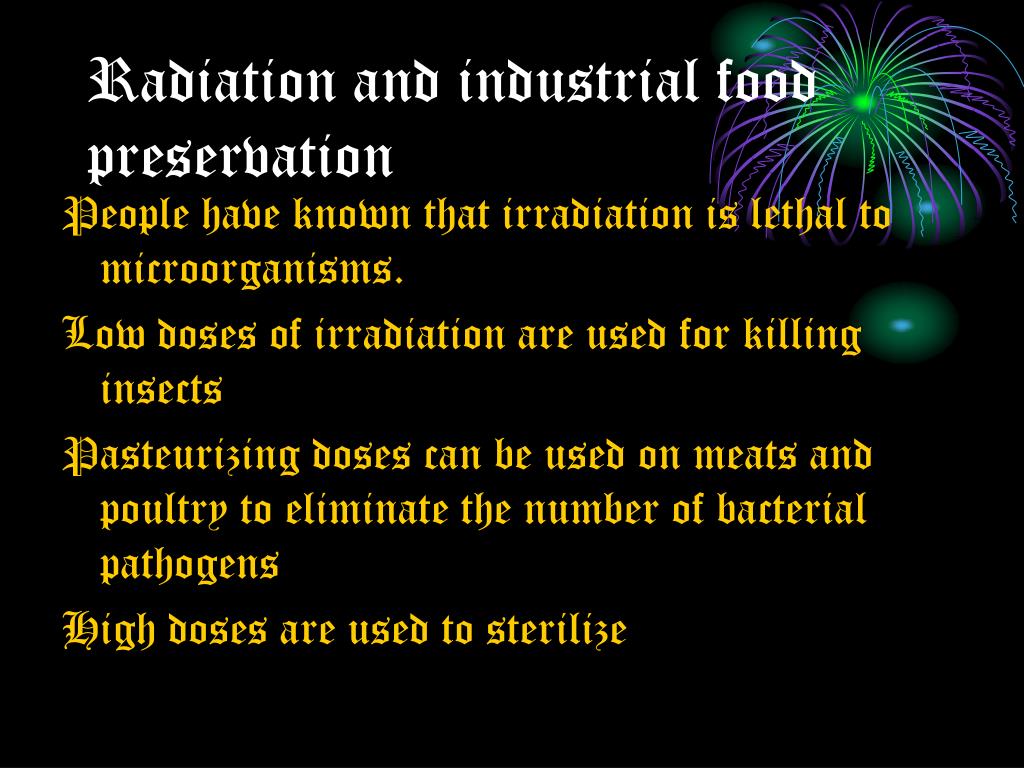 Radiation and industrial food preservation

People have known that irradiation is lethal to microorganisms.

Low doses of irradiation are used for killing insects

Pasteurizing doses can be used on meats and poultry to eliminate the number of bacterial pathogens

High doses are used to sterilize